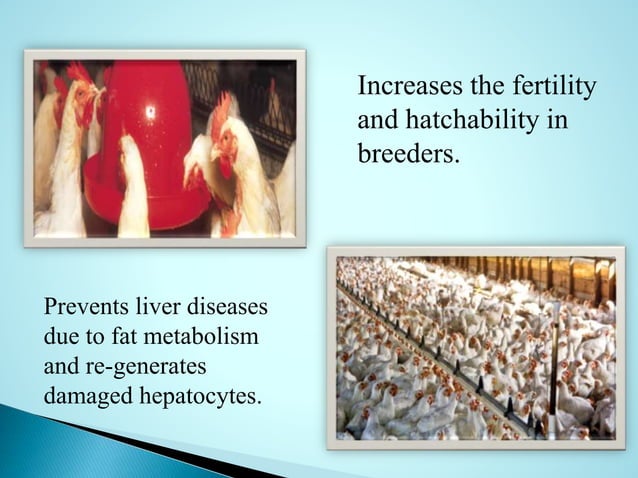 Increases the fertility and hatchability in breeders.

Prevents liver diseases due to fat metabolism and re-generates damaged hepatocytes.